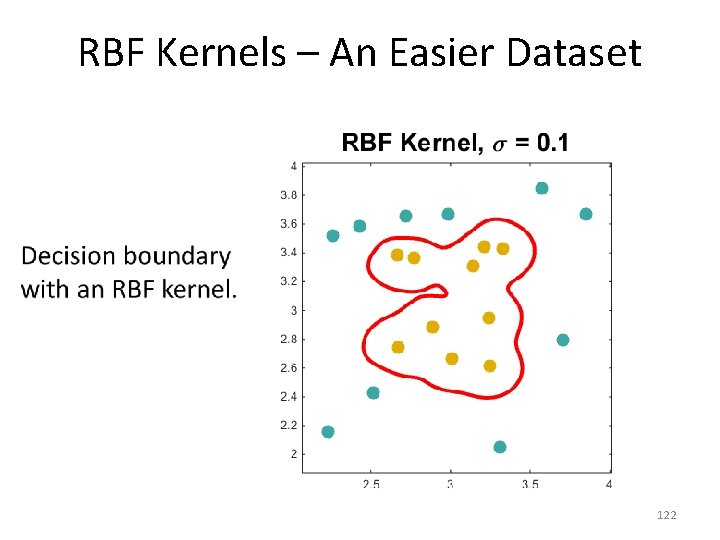 RBF Kernels – An Easier Dataset

Decision boundary with an RBF kernel.

RBF Kernel, $\sigma$ = 0.1

4
3.8
3.6
3.4
3.2
3
2.8
2.6
2.4
2.2
2

2.5
3
3.5
4

122